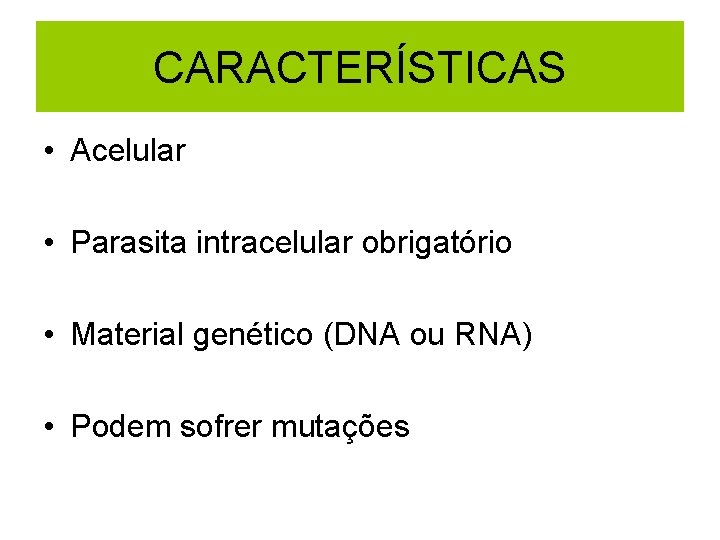 CARACTERÍSTICAS

• Acelular

• Parasita intracelular obrigatório

• Material genético (DNA ou RNA)

• Podem sofrer mutações